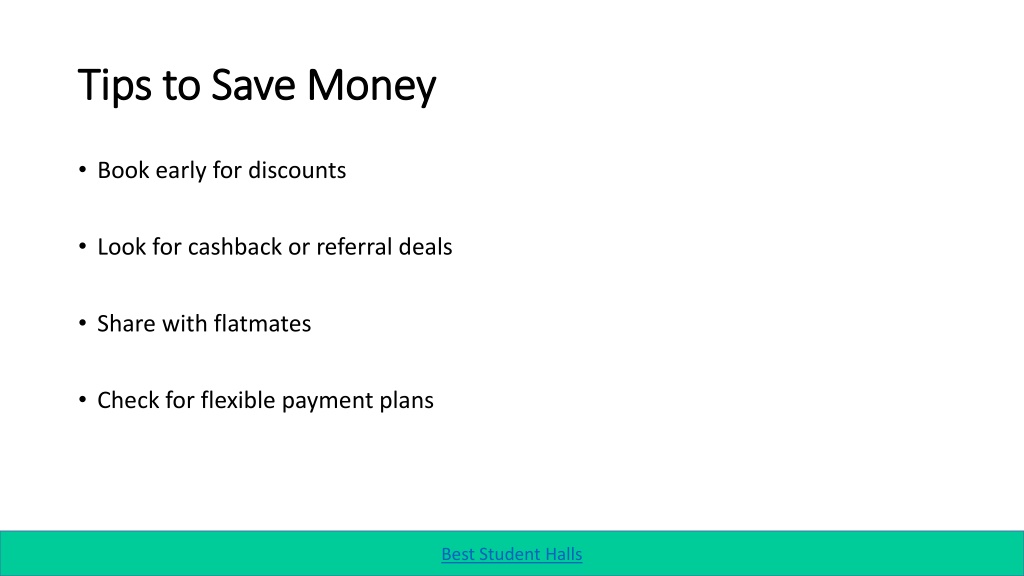 Tips to Save Money

• Book early for discounts

• Look for cashback or referral deals

• Share with flatmates

• Check for flexible payment plans

Best Student Halls